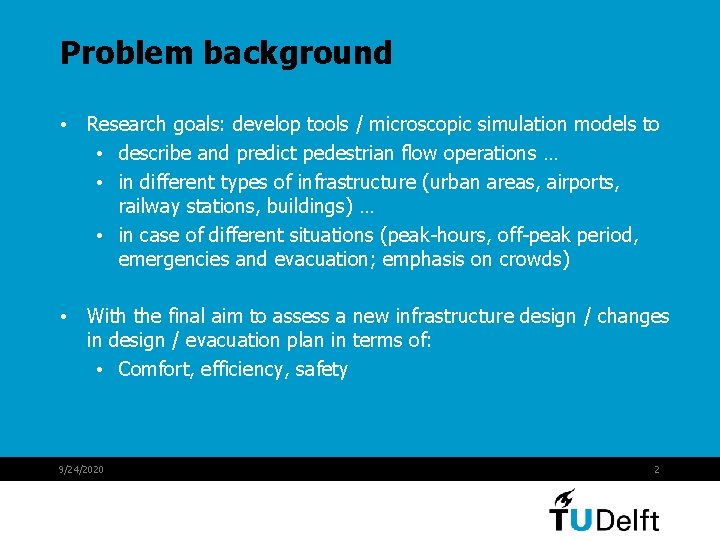 Problem background

• Research goals: develop tools / microscopic simulation models to
  • describe and predict pedestrian flow operations …
  • in different types of infrastructure (urban areas, airports, railway stations, buildings) …
  • in case of different situations (peak-hours, off-peak period, emergencies and evacuation; emphasis on crowds)

• With the final aim to assess a new infrastructure design / changes in design / evacuation plan in terms of:
  • Comfort, efficiency, safety

9/24/2020

2

TUDelft